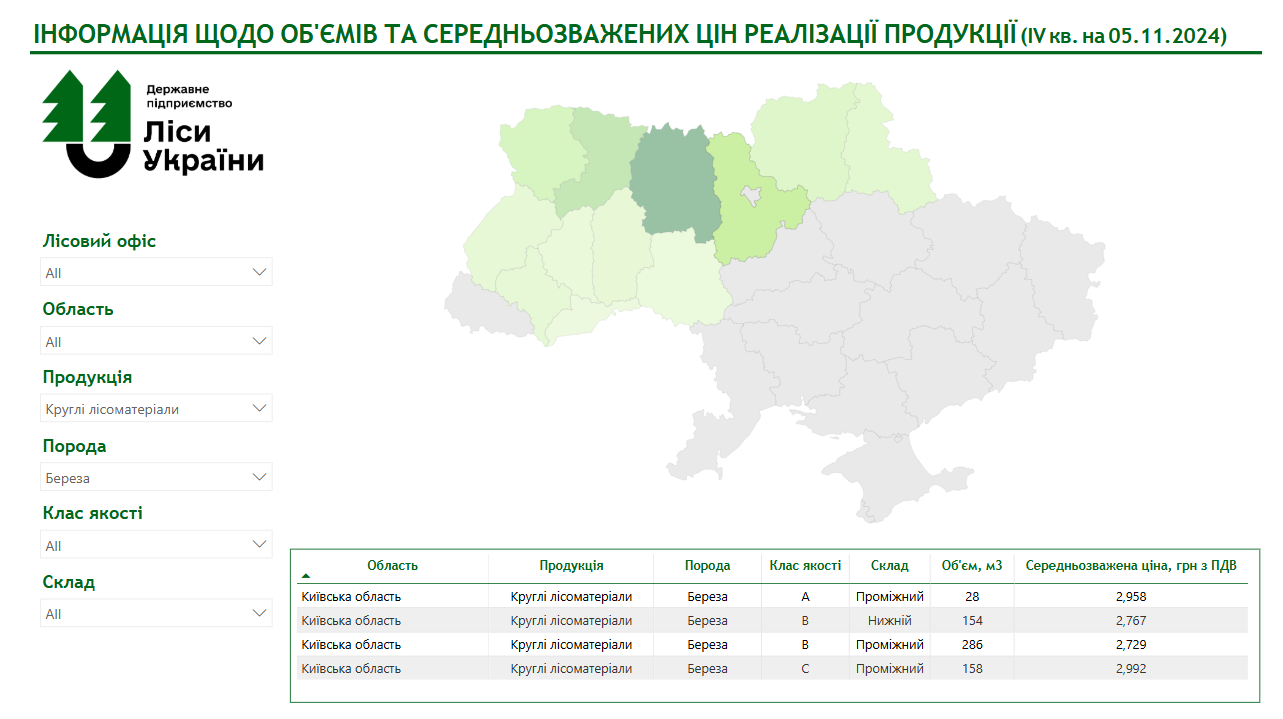 ІНФОРМАЦІЯ ЩОДО ОБ'ЄМІВ ТА СЕРЕДНЬОЗВАЖЕНИХ ЦІН РЕАЛІЗАЦІЇ ПРОДУКЦІЇ (IV кв. на 05.11.2024)

Державне підприємство Ліси України

Лісовий офіс
All

Область
All

Продукція
Круглі лісоматеріали

Порода
Береза

Клас якості
All

Склад
All

| Область | Продукція | Порода | Клас якості | Склад | Об'єм, м3 | Середньозважена ціна, грн з ПДВ |
|---|---|---|---|---|---|---|
| Київська область | Круглі лісоматеріали | Береза | A | Проміжний | 28 | 2,958 |
| Київська область | Круглі лісоматеріали | Береза | B | Нижній | 154 | 2,767 |
| Київська область | Круглі лісоматеріали | Береза | B | Проміжний | 286 | 2,729 |
| Київська область | Круглі лісоматеріали | Береза | C | Проміжний | 158 | 2,992 |